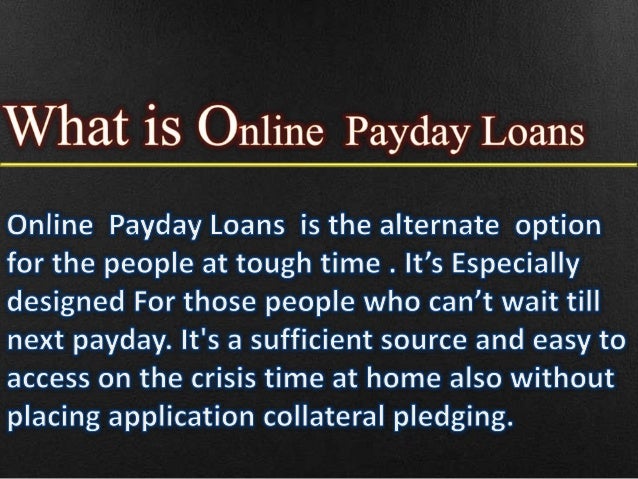 What is Online Payday Loans

Online Payday Loans is the alternate option for the people at tough time . It’s Especially designed For those people who can’t wait till next payday. It's a sufficient source and easy to access on the crisis time at home also without placing application collateral pledging.